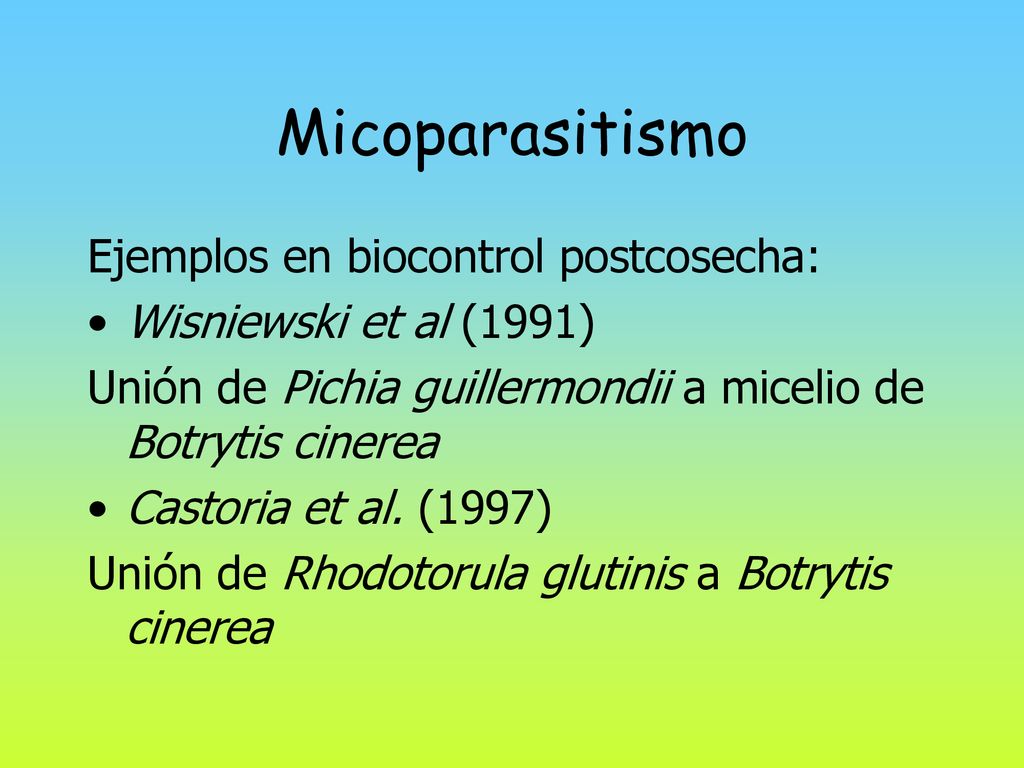 Micoparasitismo

Ejemplos en biocontrol postcosecha:

• Wisniewski et al (1991)

Unión de Pichia guillermondii a micelio de Botrytis cinerea

• Castoria et al. (1997)

Unión de Rhodotorula glutinis a Botrytis cinerea